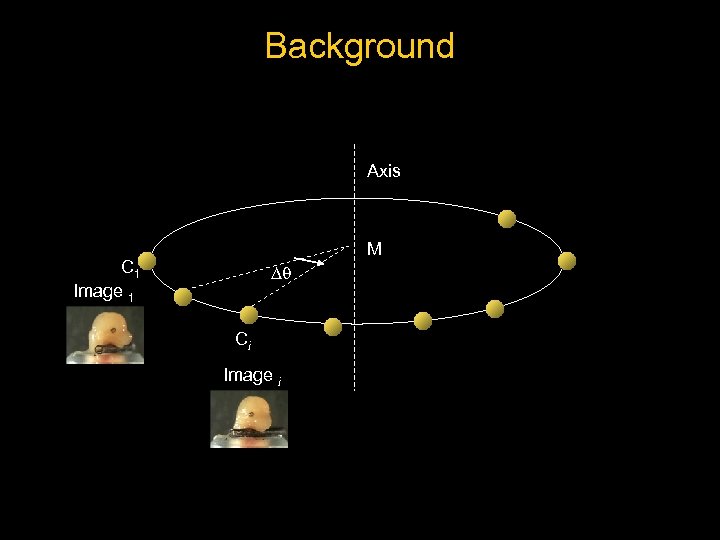 Background

Axis

M

$C_1$

$\Delta\theta$

Image $_1$

$C_i$

Image $_i$